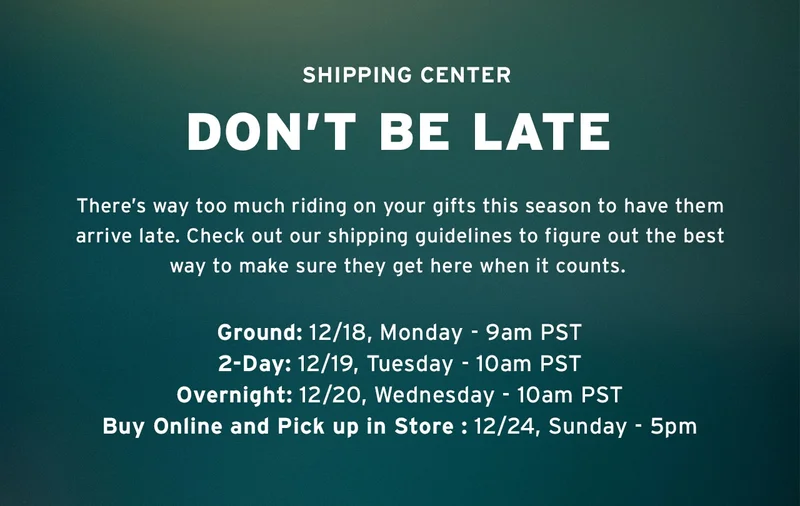 SHIPPING CENTER

DON'T BE LATE

There's way too much riding on your gifts this season to have them arrive late. Check out our shipping guidelines to figure out the best way to make sure they get here when it counts.

Ground: 12/18, Monday - 9am PST
2-Day: 12/19, Tuesday - 10am PST
Overnight: 12/20, Wednesday - 10am PST
Buy Online and Pick up in Store : 12/24, Sunday - 5pm